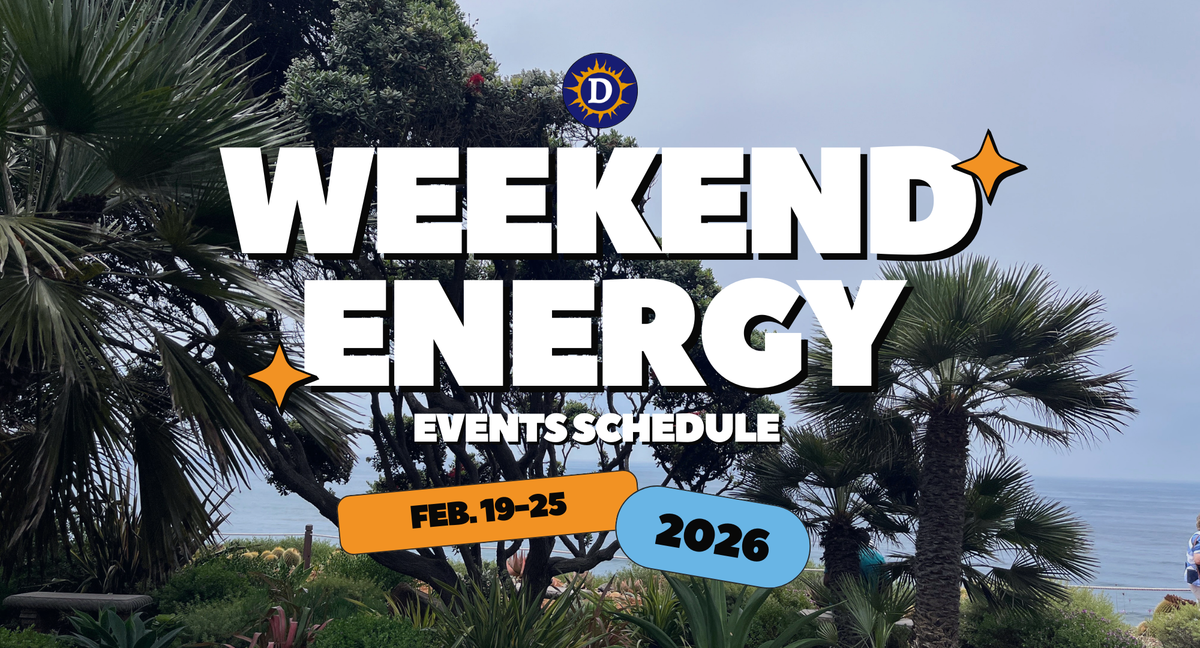 D

WEEKEND ENERGY

EVENTS SCHEDULE

FEB. 19-25

2026